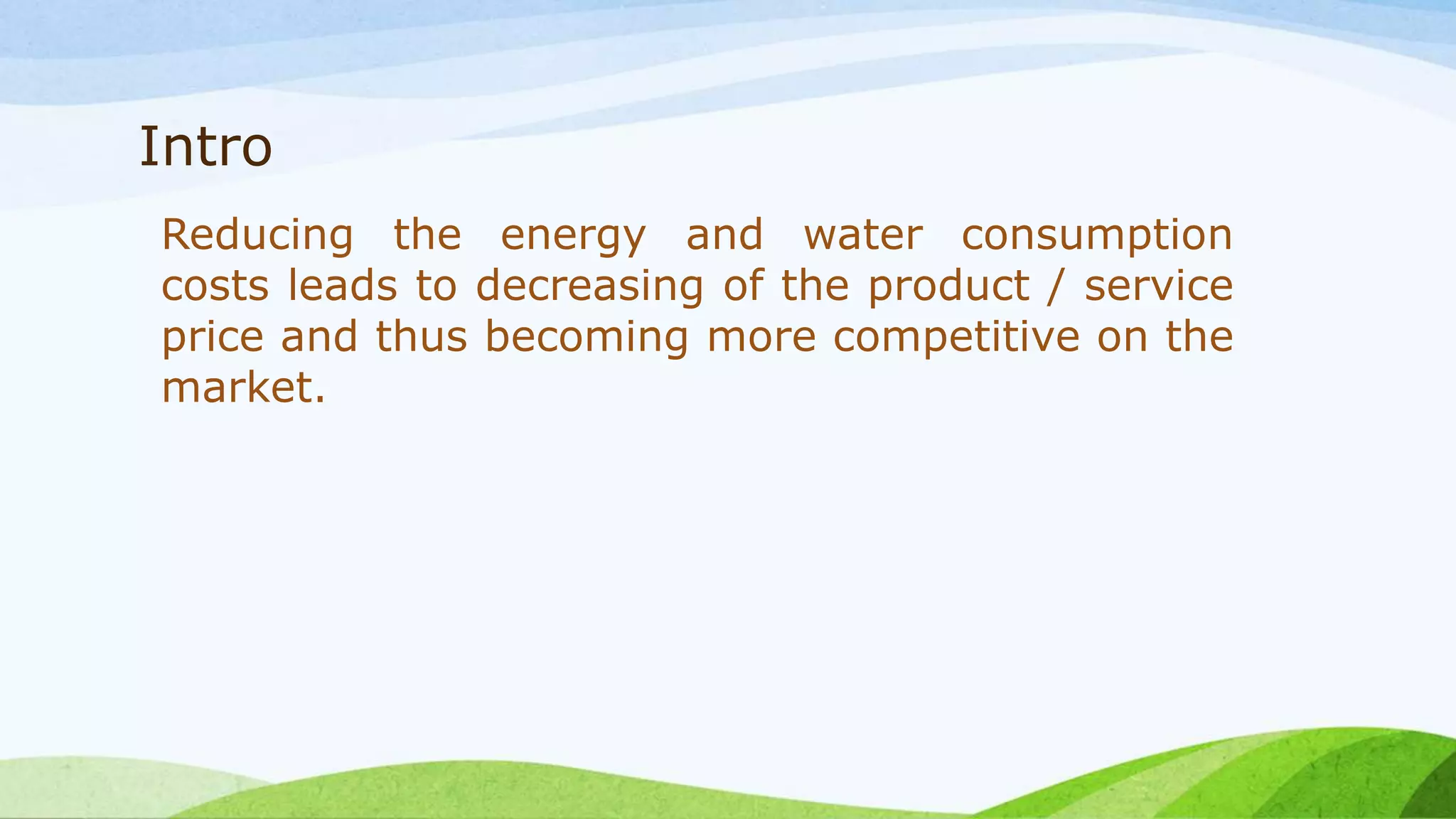 Intro

Reducing the energy and water consumption costs leads to decreasing of the product / service price and thus becoming more competitive on the market.